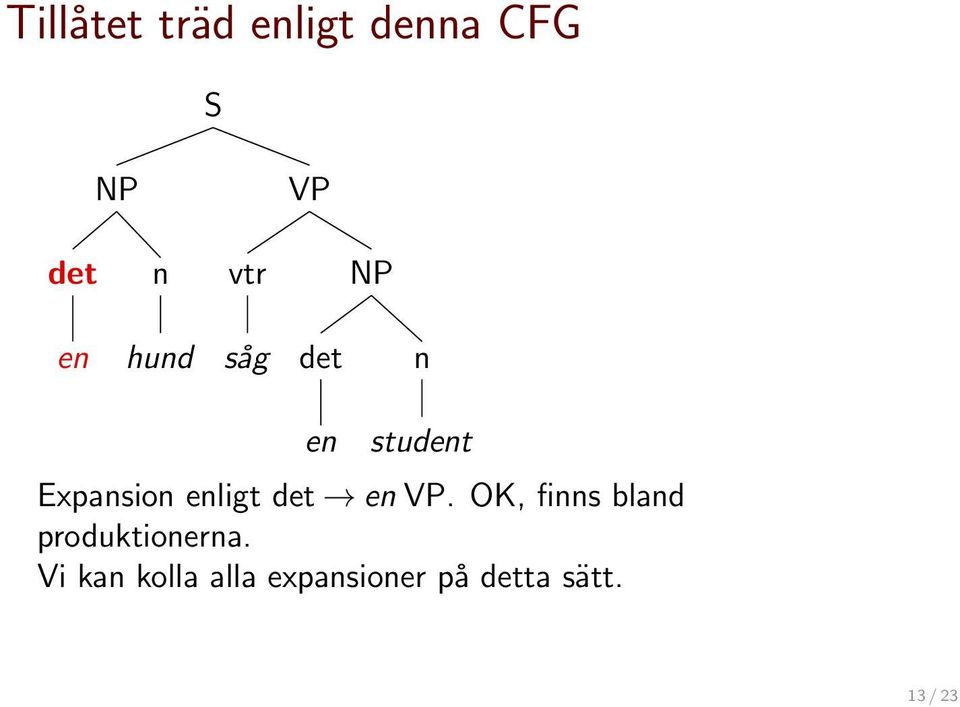 Tillåtet träd enligt denna CFG

S

NP VP

det n vtr NP

en hund såg det n

en student

Expansion enligt det $\rightarrow$ en VP. OK, finns bland produktionerna.
Vi kan kolla alla expansioner på detta sätt.

13 / 23